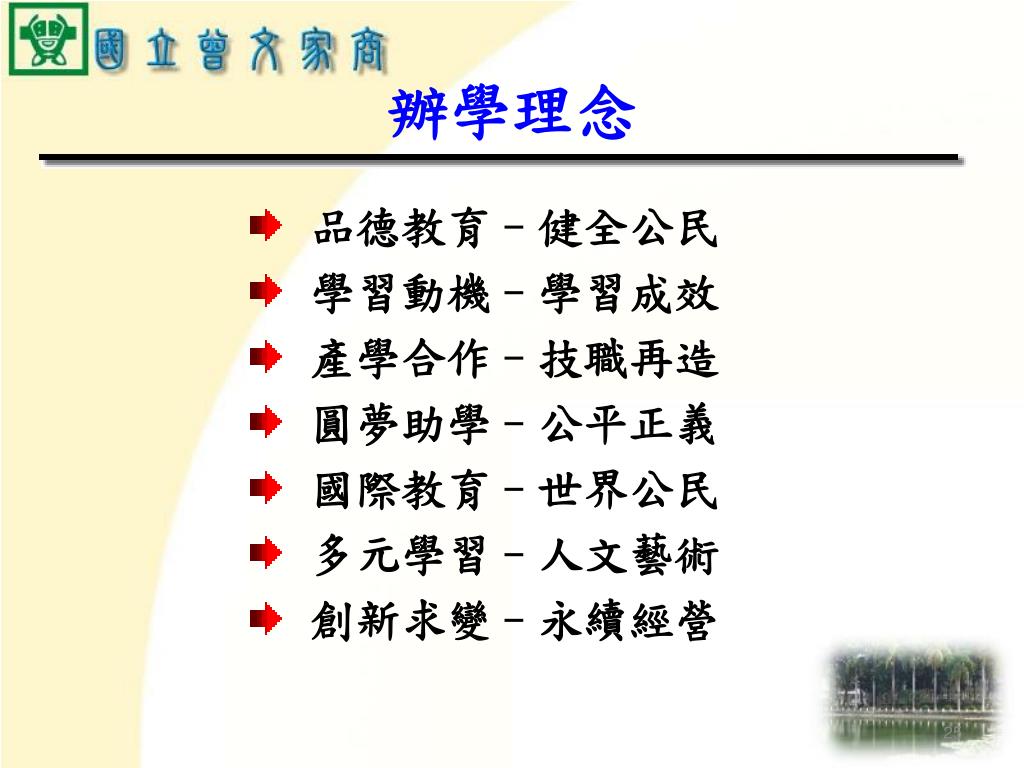 國立曾文家商

辦學理念

品德教育－健全公民
學習動機－學習成效
產學合作－技職再造
圓夢助學－公平正義
國際教育－世界公民
多元學習－人文藝術
創新求變－永續經營

28